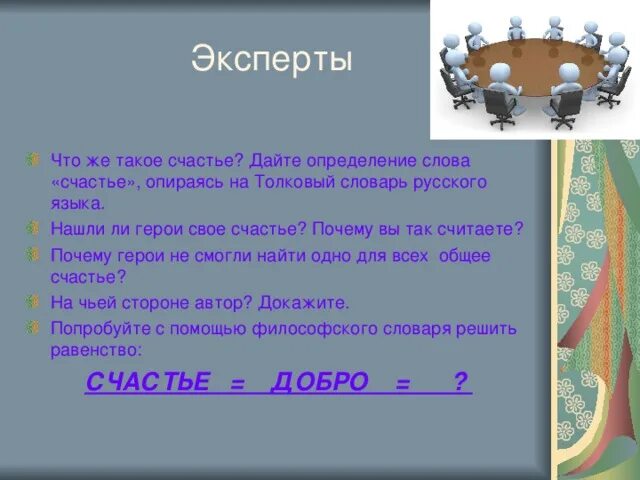 Эксперты

Что же такое счастье? Дайте определение слова «счастье», опираясь на Толковый словарь русского языка.

Нашли ли герои свое счастье? Почему вы так считаете?

Почему герои не смогли найти одно для всех общее счастье?

На чьей стороне автор? Докажите.

Попробуйте с помощью философского словаря решить равенство:

СЧАСТЬЕ = ДОБРО = ?